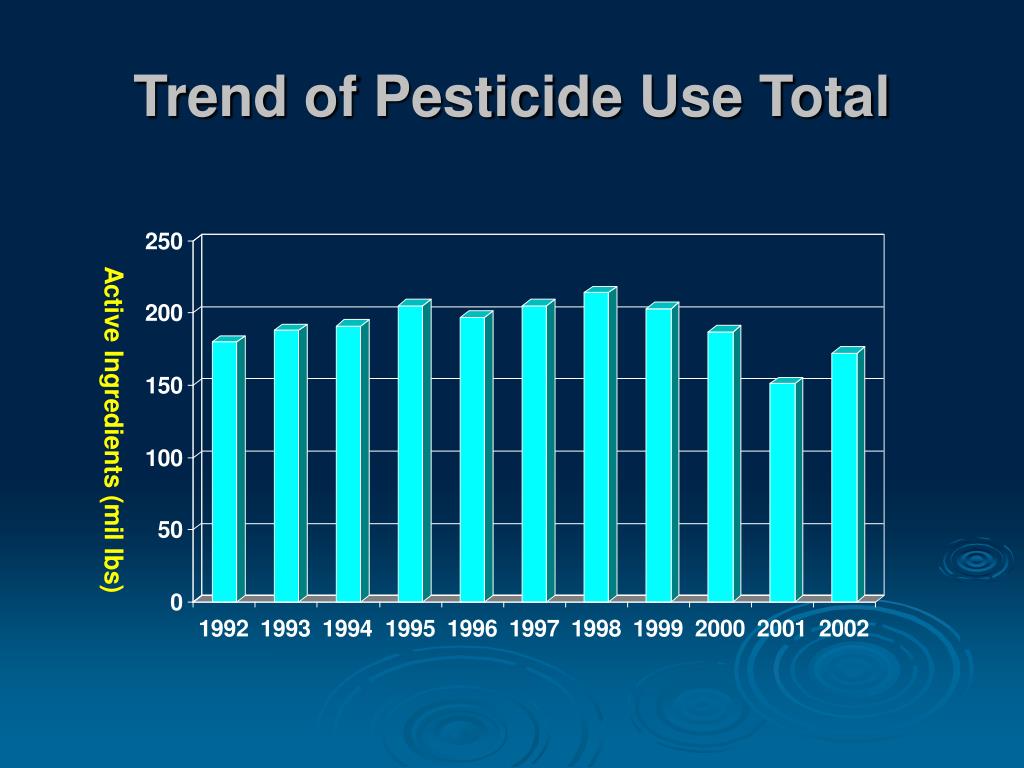 Trend of Pesticide Use Total

Active Ingredients (mil lbs)

250
200
150
100
50
0

1992 1993 1994 1995 1996 1997 1998 1999 2000 2001 2002